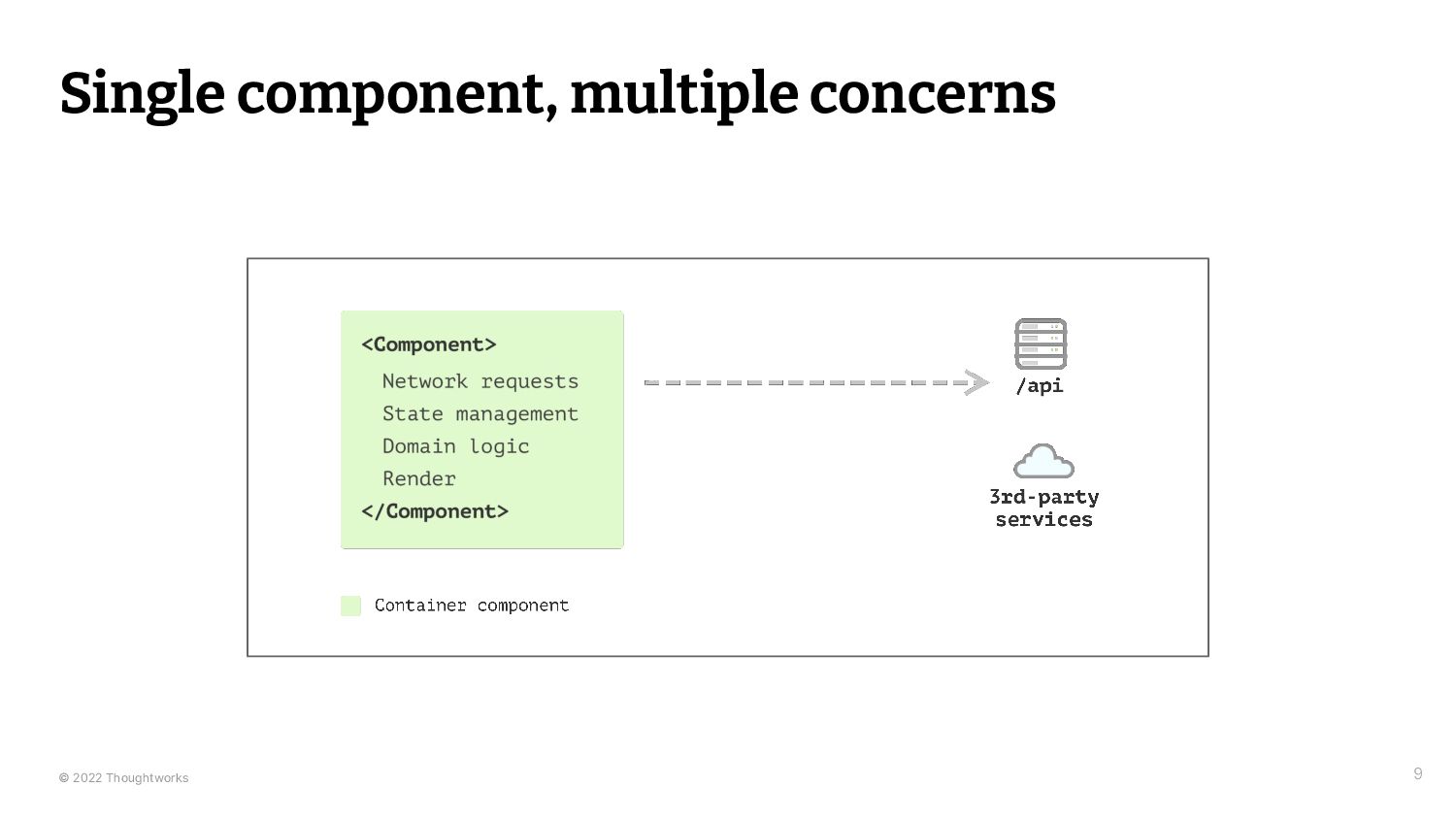 Single component, multiple concerns

<Component>
Network requests
State management
Domain logic
Render
</Component>

/api

3rd-party services

Container component

© 2022 Thoughtworks

9